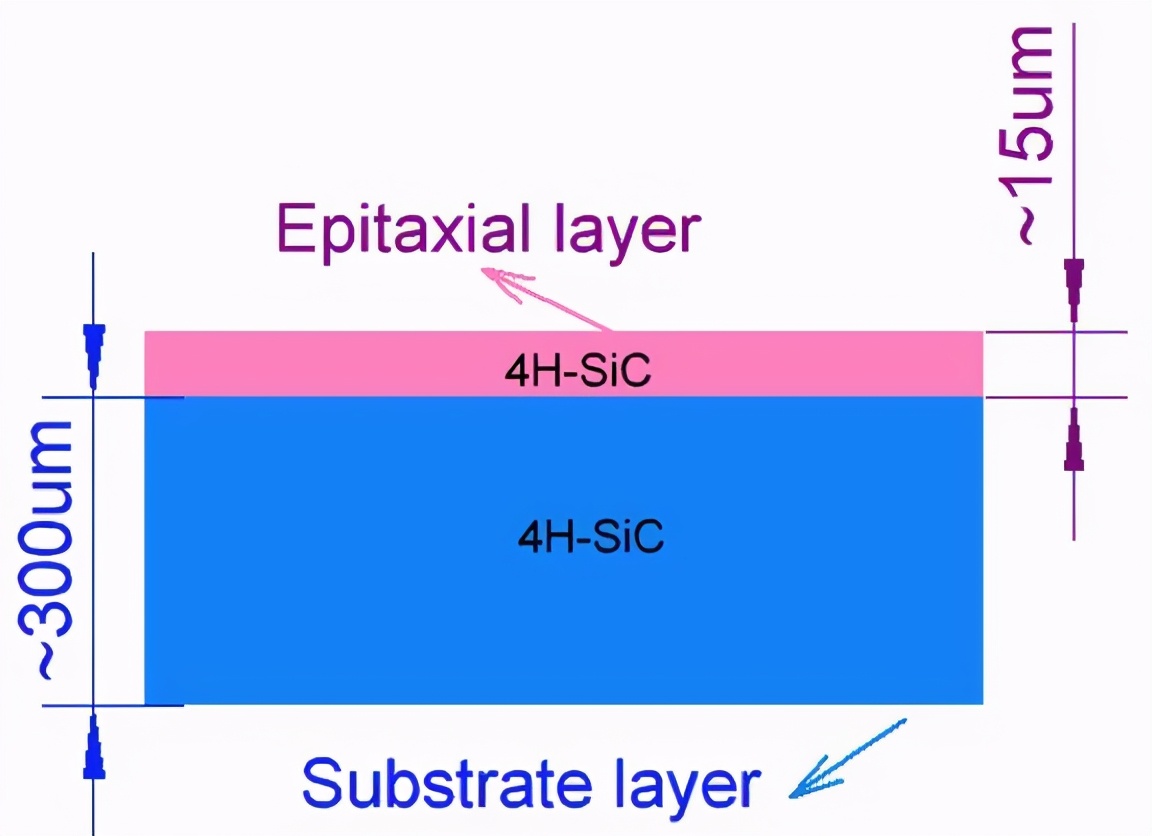 ~15um

Epitaxial layer

4H-SiC

~300um

4H-SiC

Substrate layer